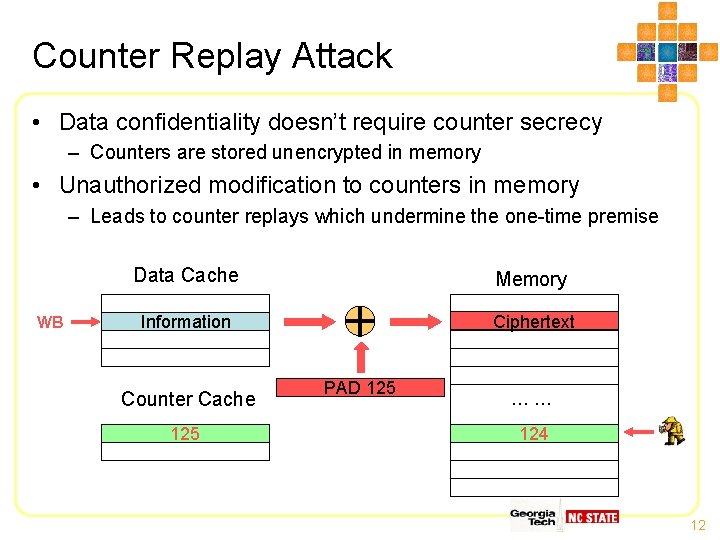 Counter Replay Attack

• Data confidentiality doesn't require counter secrecy
– Counters are stored unencrypted in memory
• Unauthorized modification to counters in memory
– Leads to counter replays which undermine the one-time premise

Data Cache

WB

Information

Counter Cache

125

PAD 125

Memory

Ciphertext

… …

124

Georgia Tech

NC STATE

12